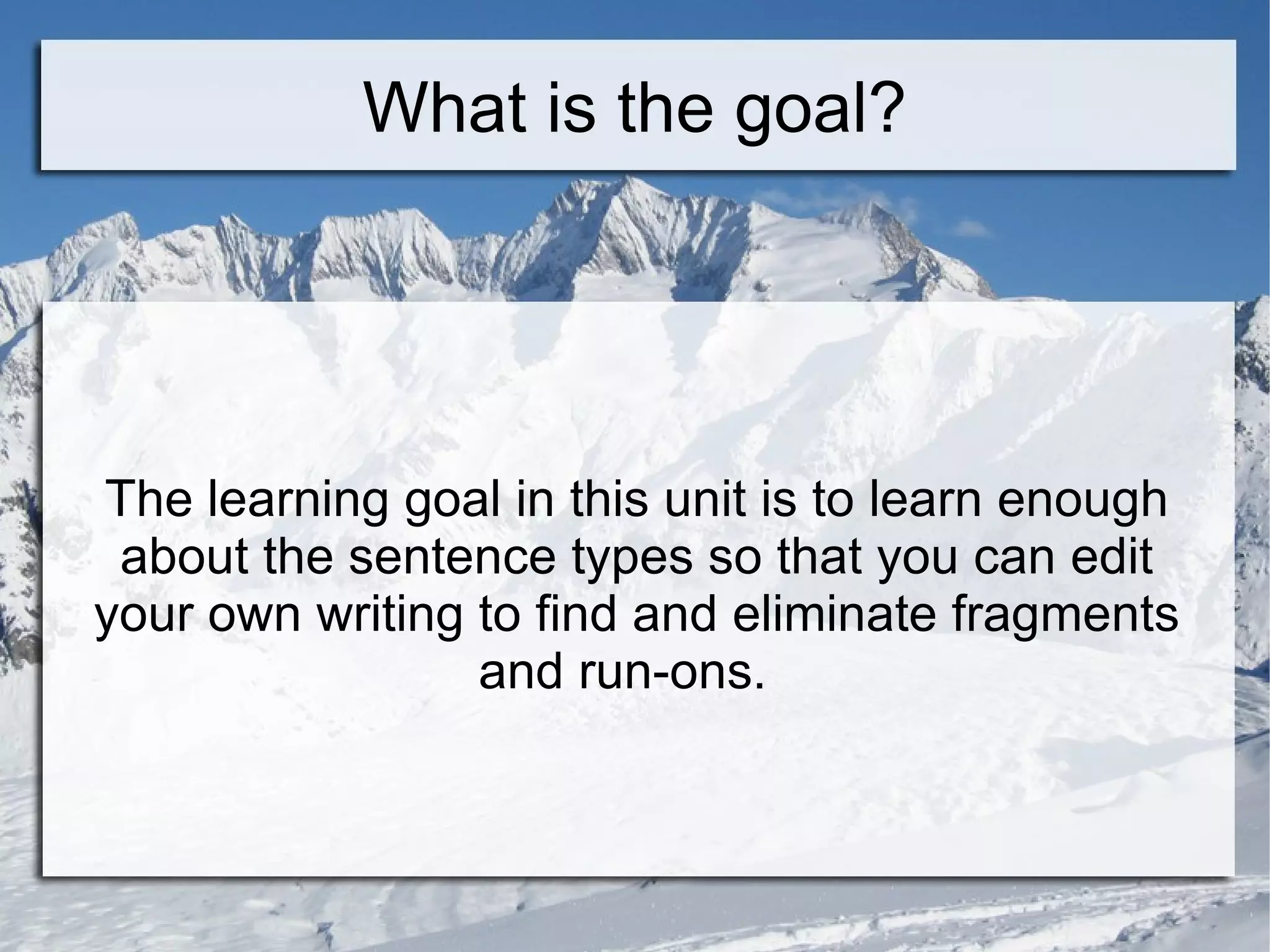 What is the goal?

The learning goal in this unit is to learn enough about the sentence types so that you can edit your own writing to find and eliminate fragments and run-ons.